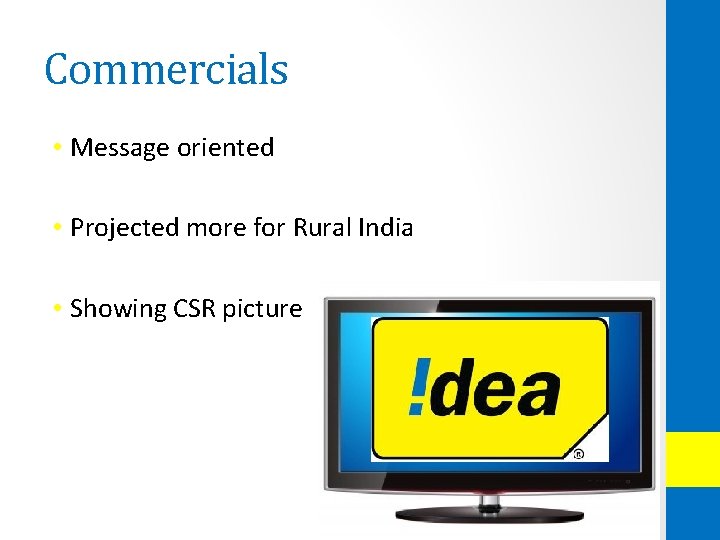 Commercials

• Message oriented

• Projected more for Rural India

• Showing CSR picture

!dea
®